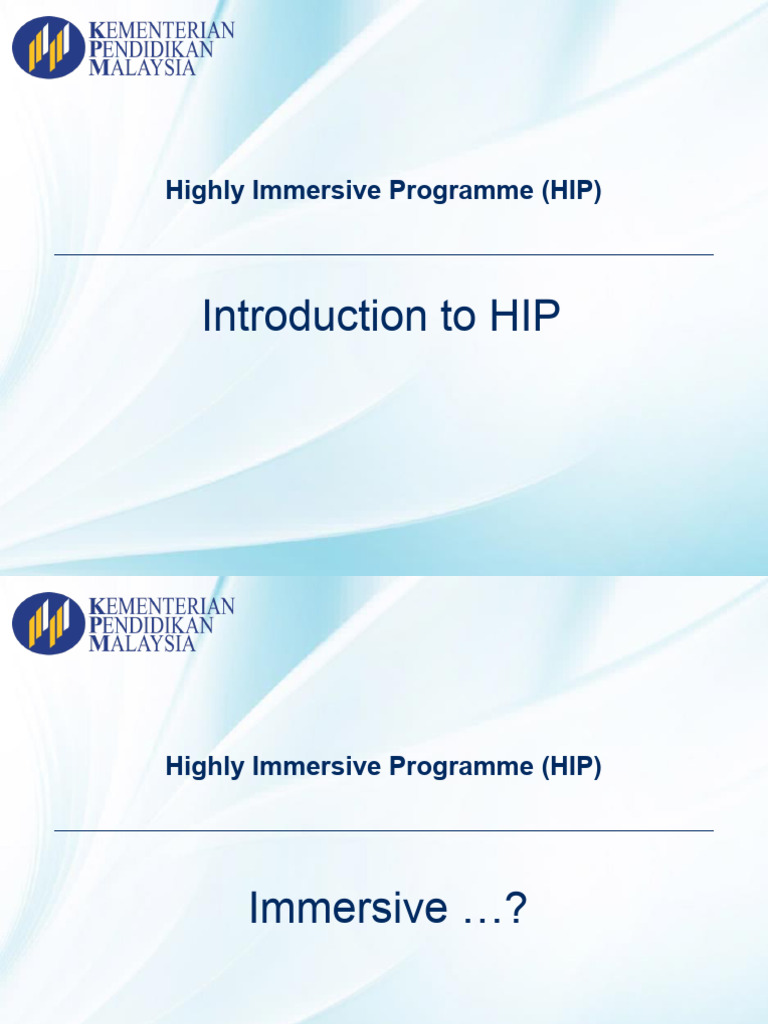 KEMENTERIAN
PENDIDIKAN
MALAYSIA

Highly Immersive Programme (HIP)

Introduction to HIP

KEMENTERIAN
PENDIDIKAN
MALAYSIA

Highly Immersive Programme (HIP)

Immersive …?